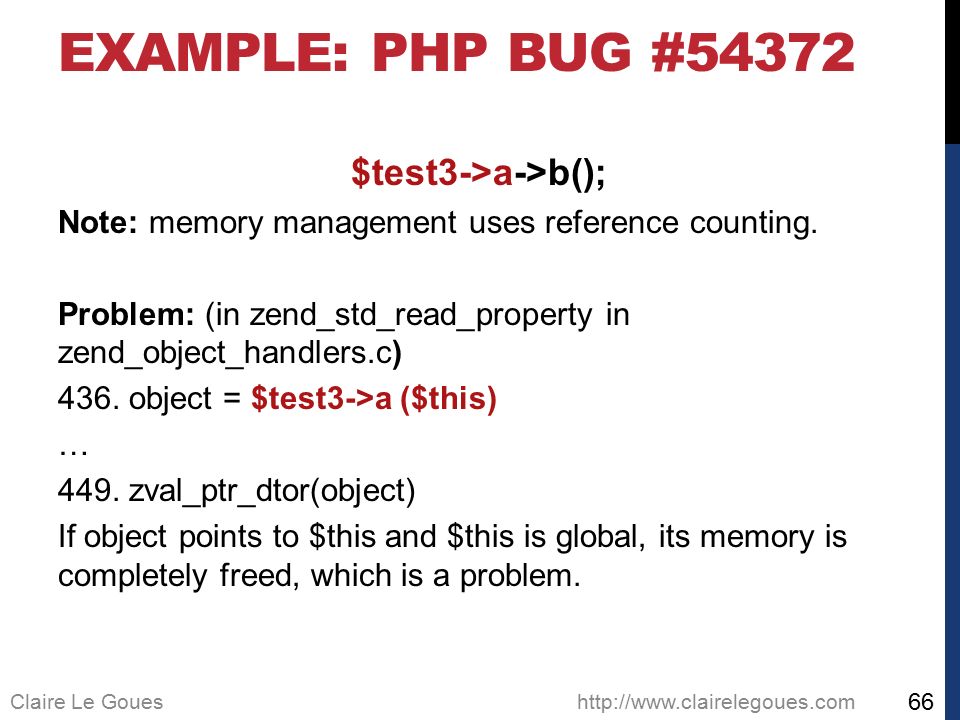 EXAMPLE: PHP BUG #54372

$test3->a->b();

Note: memory management uses reference counting.

Problem: (in zend_std_read_property in zend_object_handlers.c)

436. object = $test3->a ($this)

…

449. zval_ptr_dtor(object)

If object points to $this and $this is global, its memory is completely freed, which is a problem.

Claire Le Goues

http://www.clairelegoues.com

66